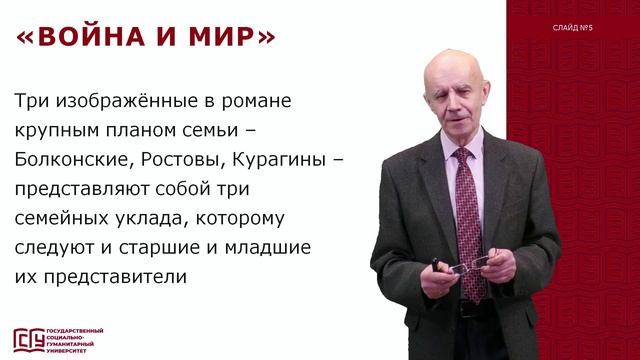 «ВОЙНА И МИР»

СЛАЙД №5

Три изображённые в романе крупным планом семьи – Болконские, Ростовы, Курагины – представляют собой три семейных уклада, которому следуют и старшие и младшие их представители

ГСГУ
ГОСУДАРСТВЕННЫЙ СОЦИАЛЬНО-ГУМАНИТАРНЫЙ УНИВЕРСИТЕТ